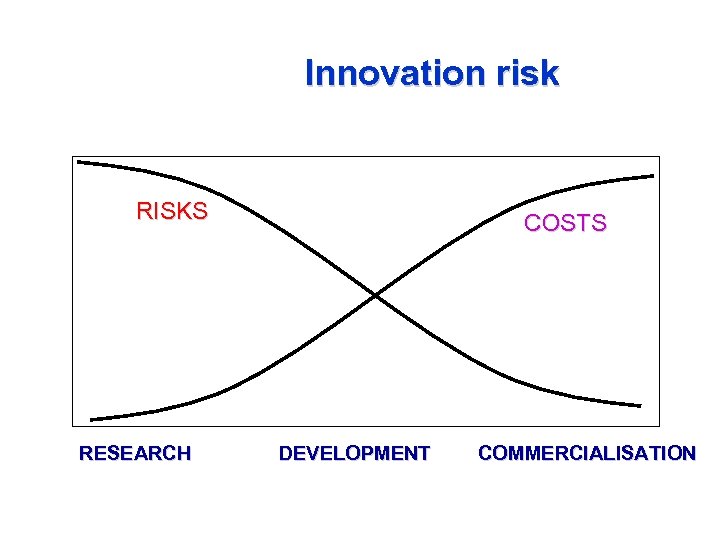 Innovation risk

RISKS

COSTS

RESEARCH

DEVELOPMENT

COMMERCIALISATION